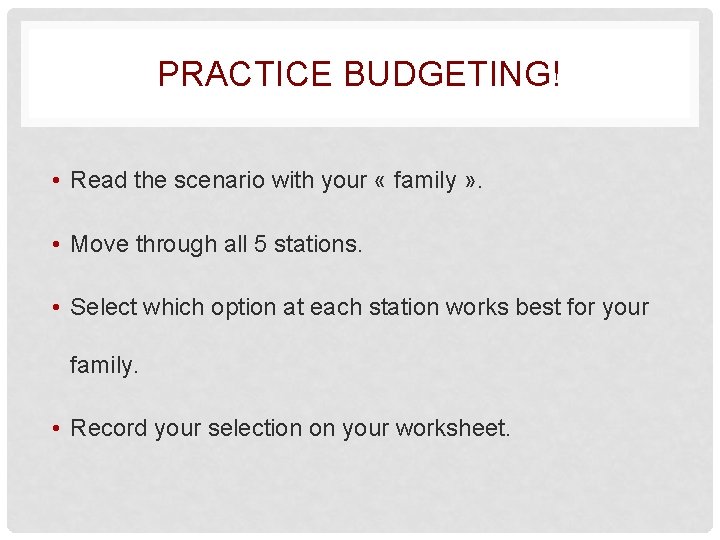 PRACTICE BUDGETING!

• Read the scenario with your « family ».

• Move through all 5 stations.

• Select which option at each station works best for your family.

• Record your selection on your worksheet.